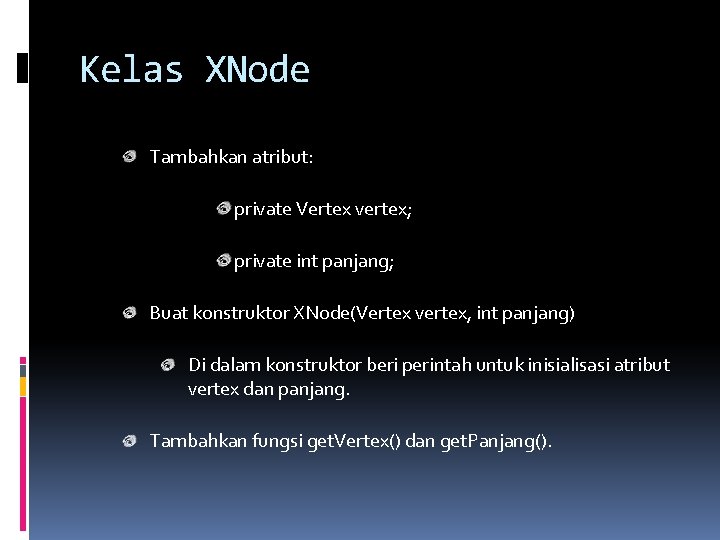 Kelas XNode

Tambahkan atribut:

private Vertex vertex;

private int panjang;

Buat konstruktor XNode(Vertex vertex, int panjang)

Di dalam konstruktor beri perintah untuk inisialisasi atribut vertex dan panjang.

Tambahkan fungsi getVertex() dan getPanjang().